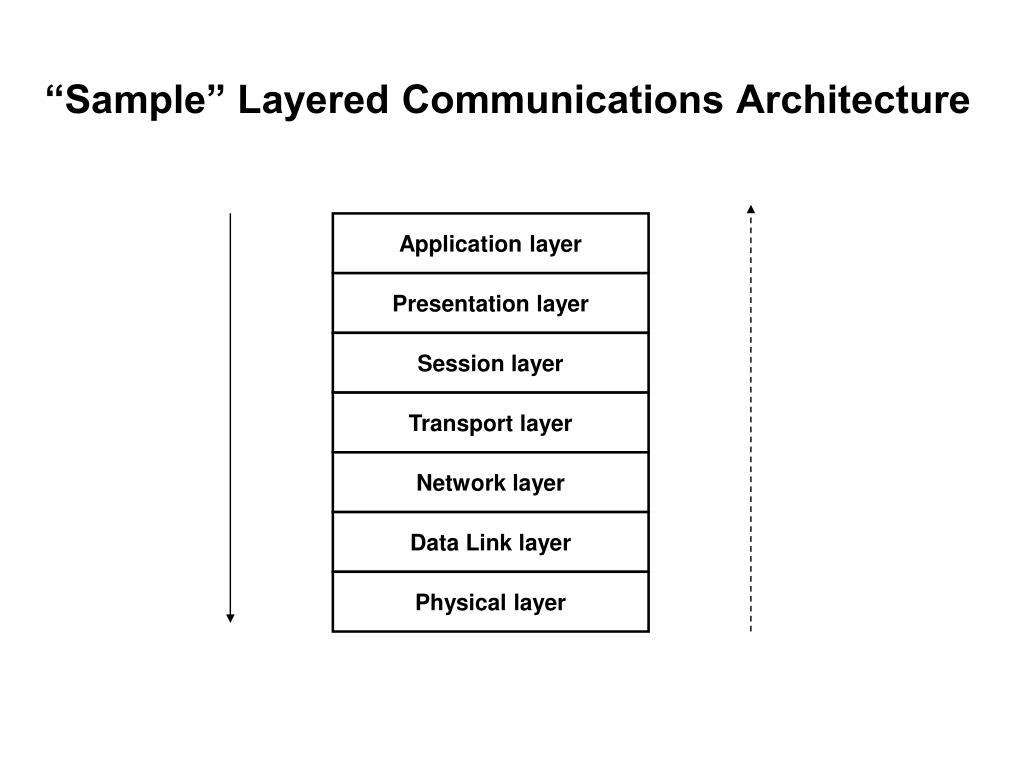 “Sample” Layered Communications Architecture

Application layer

Presentation layer

Session layer

Transport layer

Network layer

Data Link layer

Physical layer